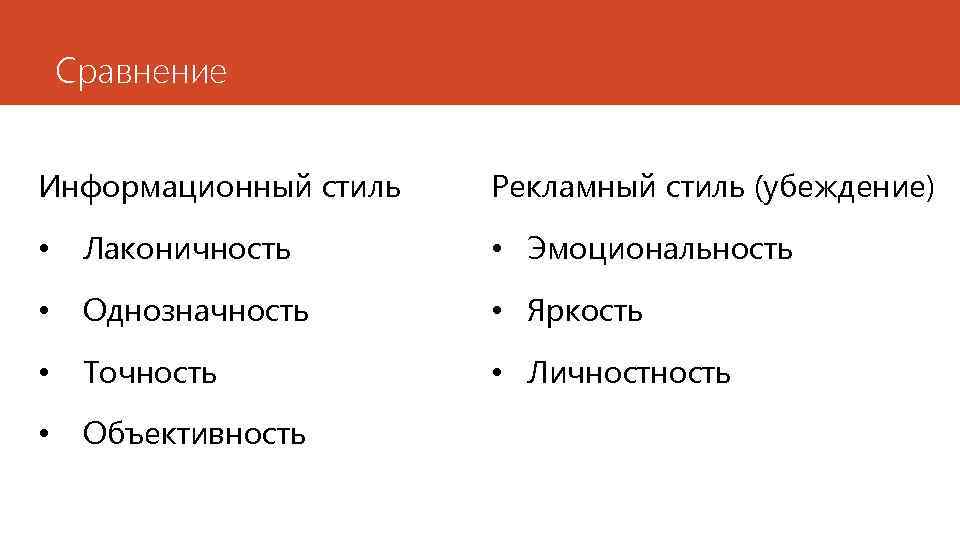 Сравнение

Информационный стиль

• Лаконичность
• Однозначность
• Точность
• Объективность

Рекламный стиль (убеждение)

• Эмоциональность
• Яркость
• Личностность